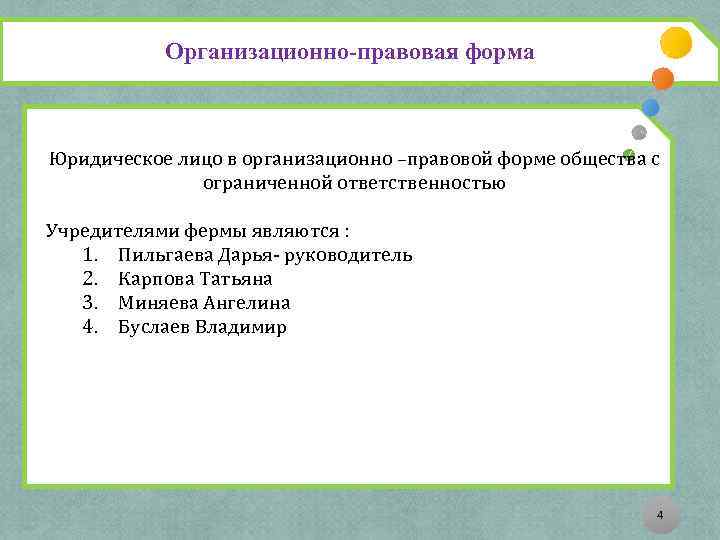 Организационно-правовая форма

Юридическое лицо в организационно –правовой форме общества с ограниченной ответственностью

Учредителями фермы являются :
1. Пильгаева Дарья- руководитель
2. Карпова Татьяна
3. Миняева Ангелина
4. Буслаев Владимир

4